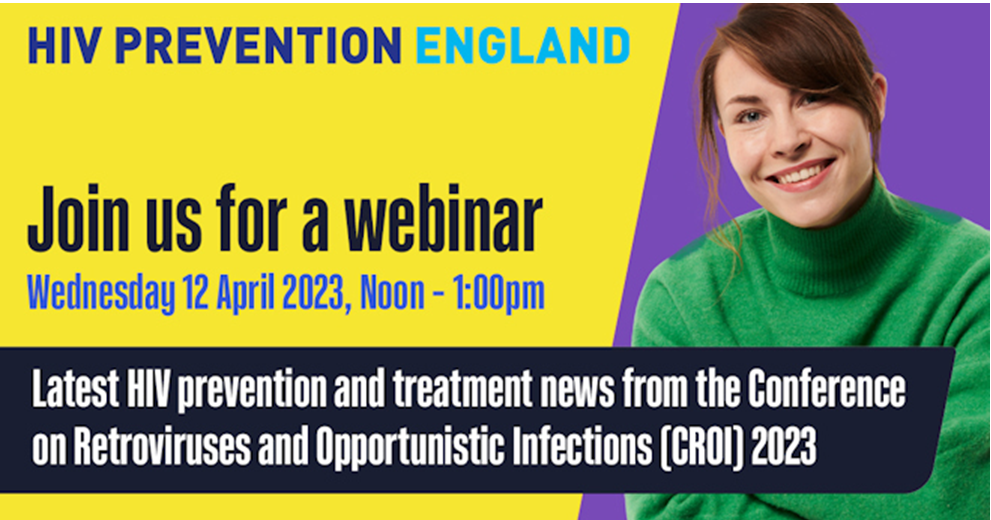 HIV PREVENTION ENGLAND

Join us for a webinar

Wednesday 12 April 2023, Noon - 1:00pm

Latest HIV prevention and treatment news from the Conference on Retroviruses and Opportunistic Infections (CROI) 2023